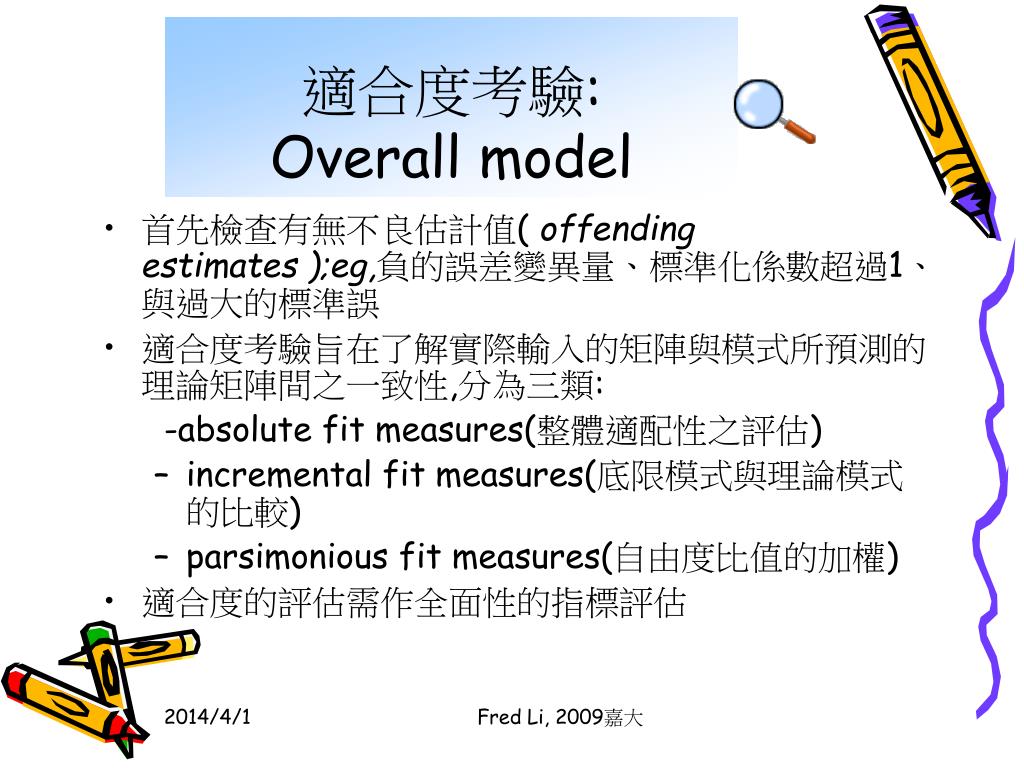 適合度考驗:
Overall model

• 首先檢查有無不良估計值( offending estimates );eg,負的誤差變異量、標準化係數超過1、與過大的標準誤
• 適合度考驗旨在了解實際輸入的矩陣與模式所預測的理論矩陣間之一致性,分為三類:
-absolute fit measures(整體適配性之評估)
– incremental fit measures(底限模式與理論模式的比較)
– parsimonious fit measures(自由度比值的加權)
• 適合度的評估需作全面性的指標評估

2014/4/1

Fred Li, 2009嘉大